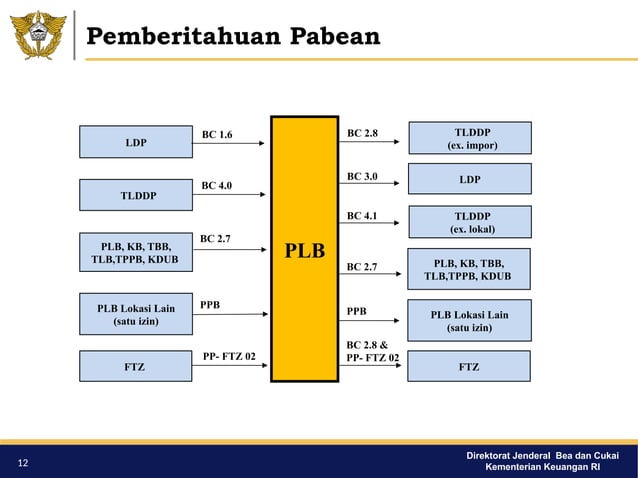 Pemberitahuan Pabean

LDP

BC 1.6

TLDDP

BC 4.0

PLB, KB, TBB, TLB,TPPB, KDUB

BC 2.7

PLB Lokasi Lain (satu izin)

PPB

FTZ

PP- FTZ 02

PLB

BC 2.8

TLDDP (ex. impor)

BC 3.0

LDP

BC 4.1

TLDDP (ex. lokal)

BC 2.7

PLB, KB, TBB, TLB,TPPB, KDUB

PPB

PLB Lokasi Lain (satu izin)

BC 2.8 & PP- FTZ 02

FTZ

12

Direktorat Jenderal Bea dan Cukai
Kementerian Keuangan RI